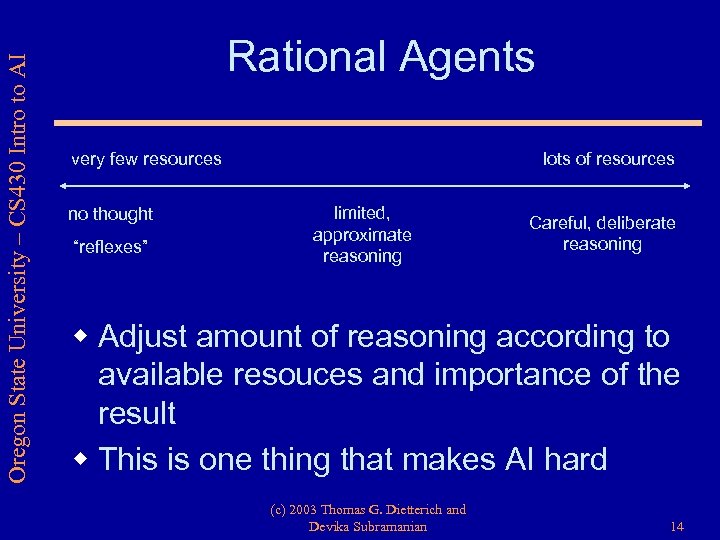 Oregon State University – CS430 Intro to AI

Rational Agents

very few resources

lots of resources

no thought

"reflexes"

limited, approximate reasoning

Careful, deliberate reasoning

◆ Adjust amount of reasoning according to available resouces and importance of the result

◆ This is one thing that makes AI hard

(c) 2003 Thomas G. Dietterich and Devika Subramanian

14